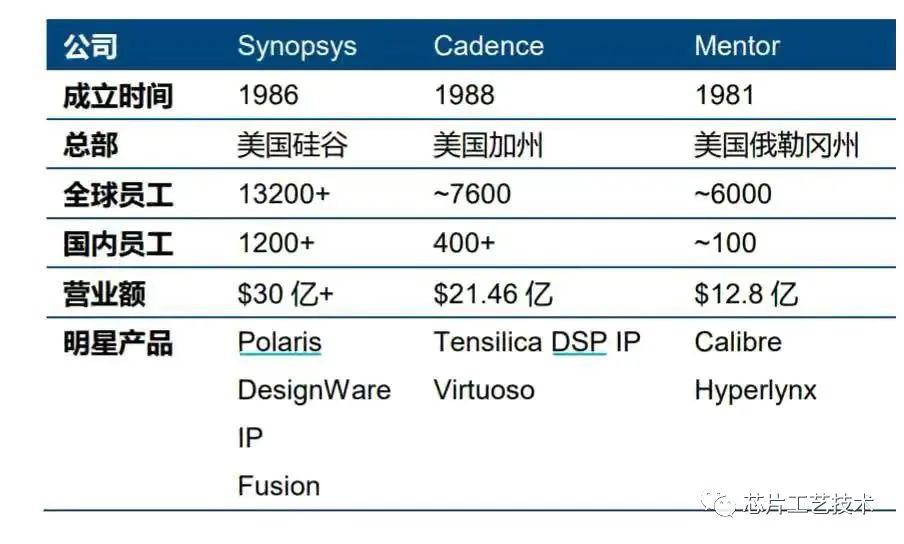 | 公司 | Synopsys | Cadence | Mentor |
|---|---|---|---|
| 成立时间 | 1986 | 1988 | 1981 |
| 总部 | 美国硅谷 | 美国加州 | 美国俄勒冈州 |
| 全球员工 | 13200+ | ~7600 | ~6000 |
| 国内员工 | 1200+ | 400+ | ~100 |
| 营业额 | \$30 亿+ | \$21.46 亿 | \$12.8 亿 |
| 明星产品 | Polaris DesignWare IP Fusion | Tensilica DSP IP Virtuoso | Calibre Hyperlynx |

芯片工艺技术